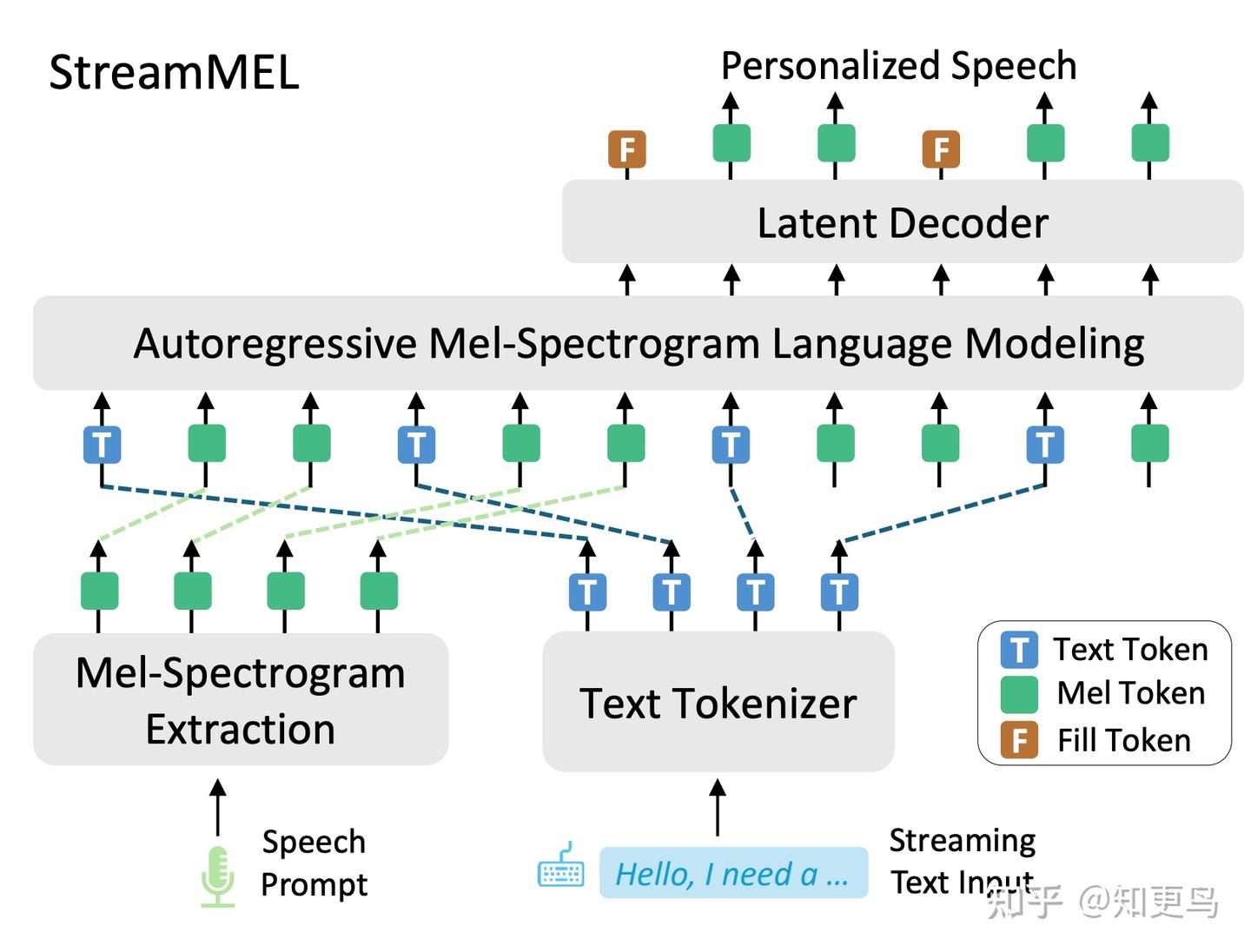 StreamMEL

Personalized Speech

F F

Latent Decoder

Autoregressive Mel-Spectrogram Language Modeling

T T T T

T T T T

Mel-Spectrogram Extraction

Text Tokenizer

T Text Token
Mel Token
F Fill Token

Speech Prompt

Hello, I need a ...

Streaming Text Input

知乎 @知更鸟